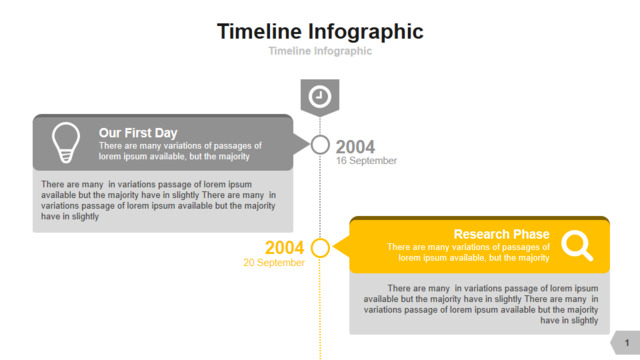 Timeline Infographic
Timeline Infographic

Our First Day
There are many variations of passages of lorem ipsum available, but the majority

2004
16 September

There are many  in variations passage of lorem ipsum available but the majority have in slightly There are many  in variations passage of lorem ipsum available but the majority have in slightly

2004
20 September

Research Phase
There are many variations of passages of lorem ipsum available, but the majority

There are many  in variations passage of lorem ipsum available but the majority have in slightly There are many  in variations passage of lorem ipsum available but the majority have in slightly

1